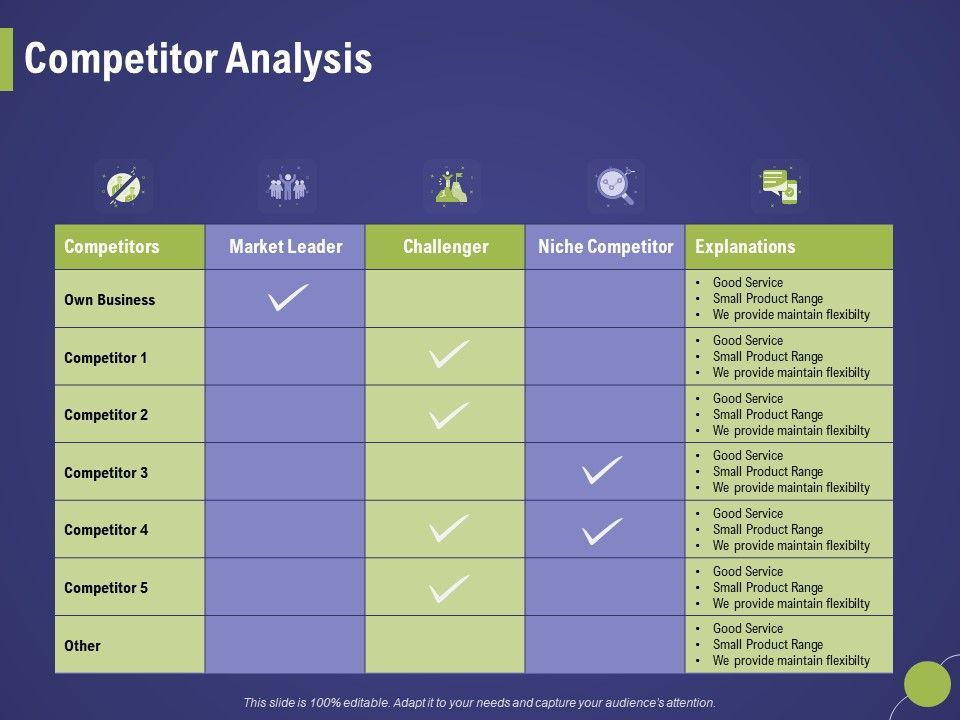 Competitor Analysis

| Competitors | Market Leader | Challenger | Niche Competitor | Explanations |
|---|---|---|---|---|
| Own Business | ✓ | | | • Good Service • Small Product Range • We provide maintain flexibilty |
| Competitor 1 | | ✓ | | • Good Service • Small Product Range • We provide maintain flexibilty |
| Competitor 2 | | ✓ | | • Good Service • Small Product Range • We provide maintain flexibilty |
| Competitor 3 | | | ✓ | • Good Service • Small Product Range • We provide maintain flexibilty |
| Competitor 4 | | ✓ | ✓ | • Good Service • Small Product Range • We provide maintain flexibilty |
| Competitor 5 | | ✓ | | • Good Service • Small Product Range • We provide maintain flexibilty |
| Other | | | | • Good Service • Small Product Range • We provide maintain flexibilty |

This slide is 100% editable. Adapt it to your needs and capture your audience's attention.